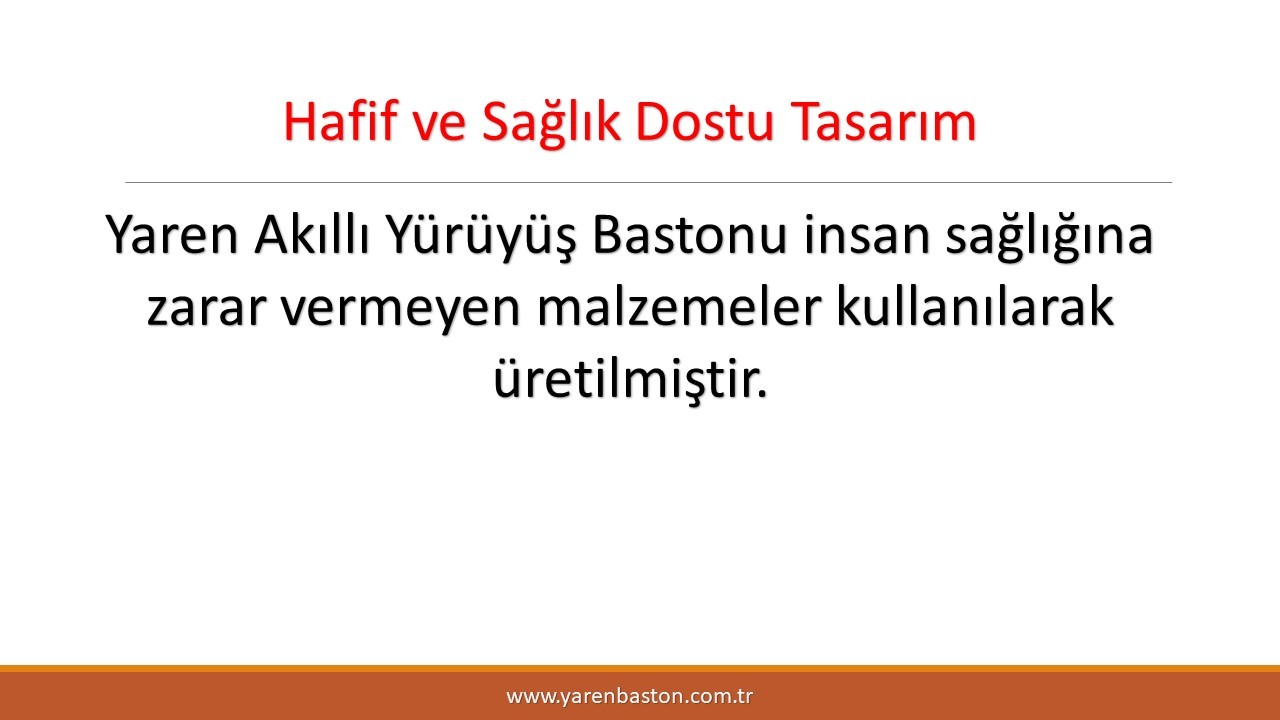 Hafif ve Sağlık Dostu Tasarım

Yaren Akıllı Yürüyüş Bastonu insan sağlığına zarar vermeyen malzemeler kullanılarak üretilmiştir.

www.yarenbaston.com.tr